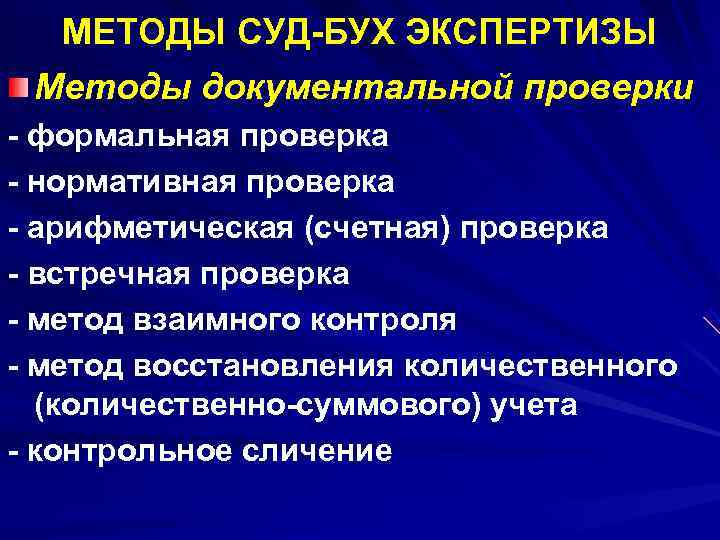 МЕТОДЫ СУД-БУХ ЭКСПЕРТИЗЫ

Методы документальной проверки

- формальная проверка
- нормативная проверка
- арифметическая (счетная) проверка
- встречная проверка
- метод взаимного контроля
- метод восстановления количественного (количественно-суммового) учета
- контрольное сличение